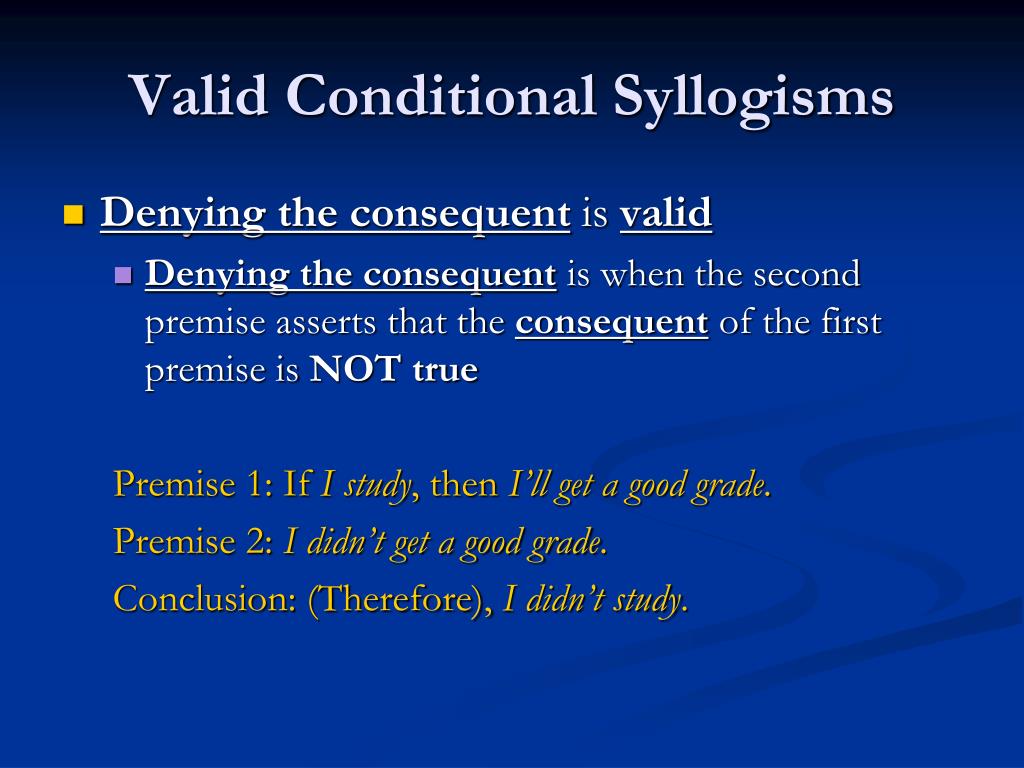 Valid Conditional Syllogisms

Denying the consequent is valid

Denying the consequent is when the second premise asserts that the consequent of the first premise is NOT true

Premise 1: If I study, then I'll get a good grade.

Premise 2: I didn't get a good grade.

Conclusion: (Therefore), I didn't study.